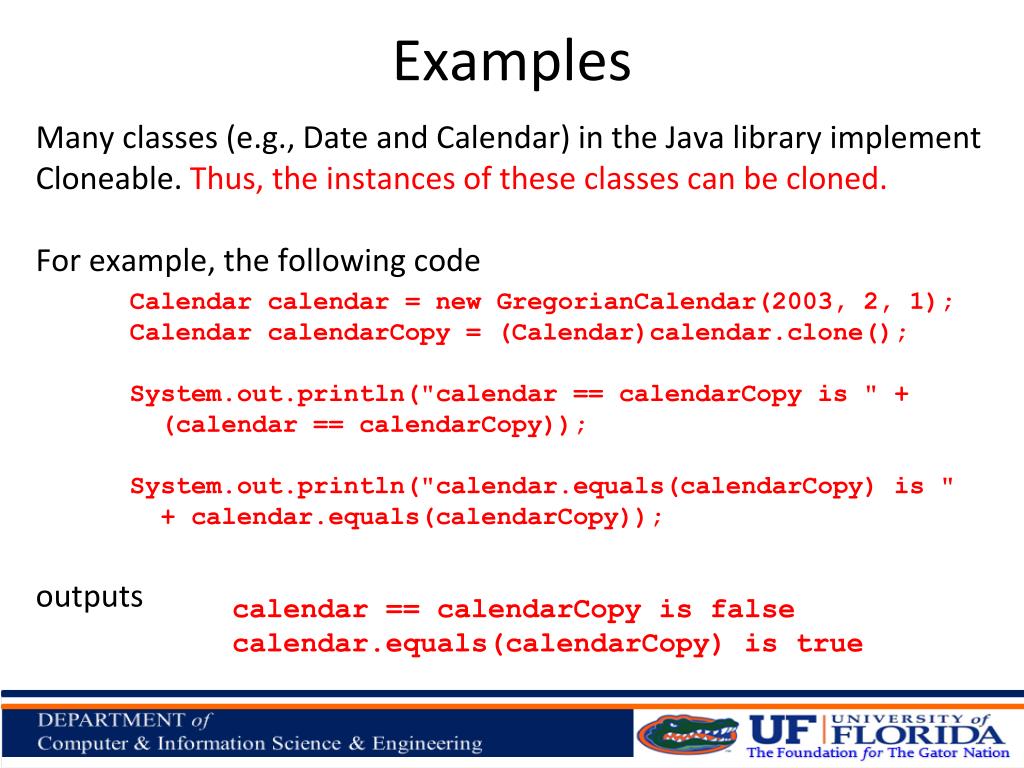 Examples

Many classes (e.g., Date and Calendar) in the Java library implement Cloneable. Thus, the instances of these classes can be cloned.

For example, the following code

Calendar calendar = new GregorianCalendar(2003, 2, 1);
Calendar calendarCopy = (Calendar)calendar.clone();

System.out.println("calendar == calendarCopy is " +
  (calendar == calendarCopy));

System.out.println("calendar.equals(calendarCopy) is "
  + calendar.equals(calendarCopy));

outputs

calendar == calendarCopy is false
calendar.equals(calendarCopy) is true

DEPARTMENT of
Computer & Information Science & Engineering

UF UNIVERSITY of FLORIDA
The Foundation for The Gator Nation